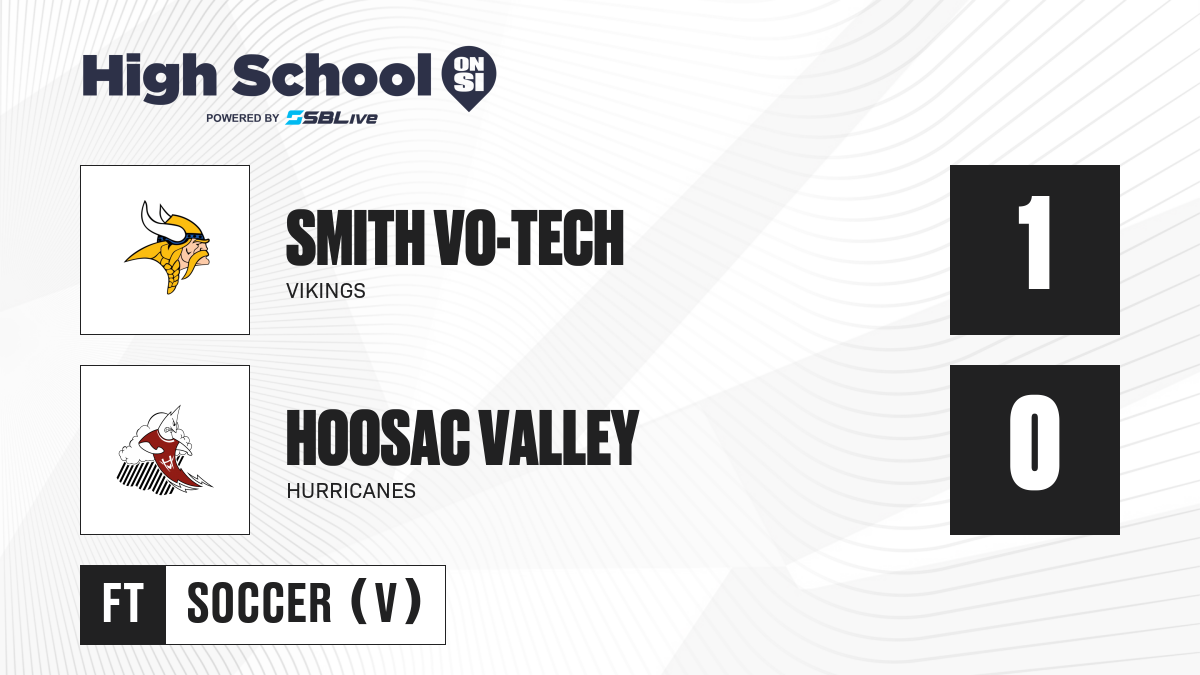 High School ON SI
POWERED BY SBLive

SMITH VO-TECH
VIKINGS

1

HOOSAC VALLEY
HURRICANES

0

FT SOCCER (V)